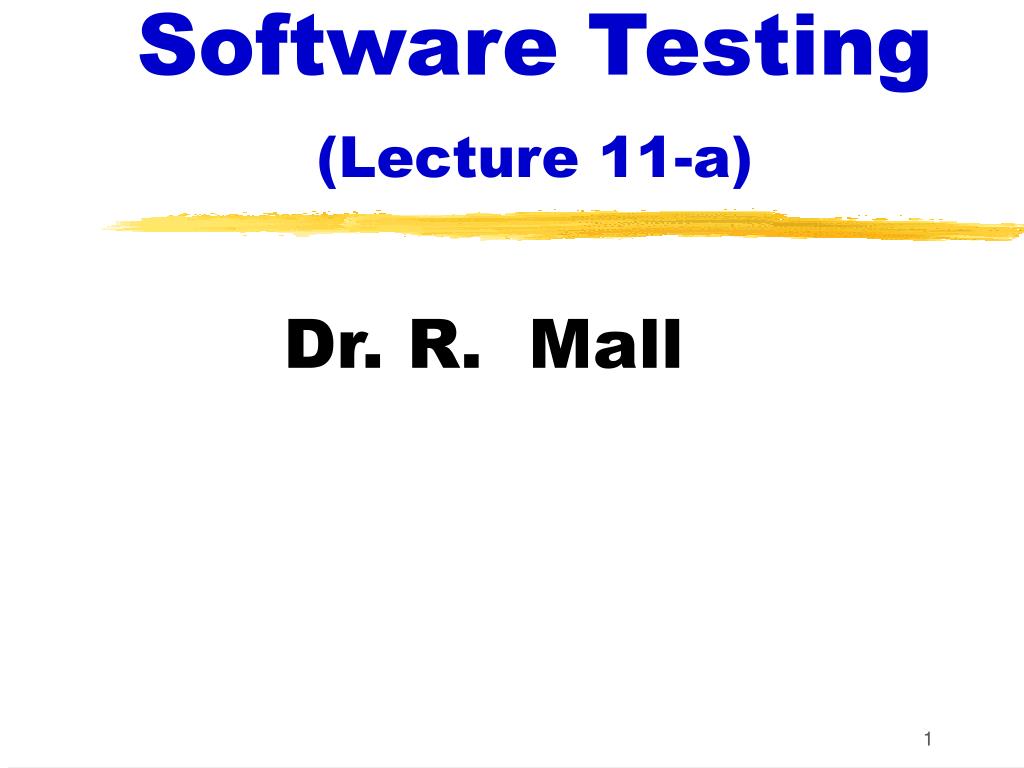 Software Testing
(Lecture 11-a)

Dr. R. Mall

1